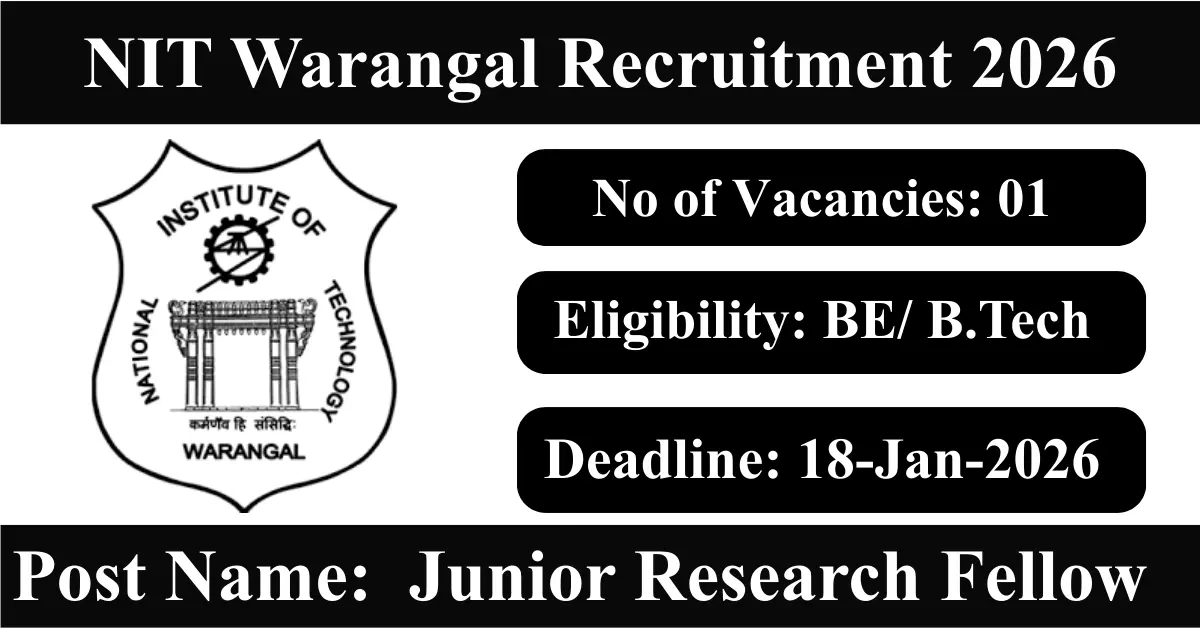 NIT Warangal Recruitment 2026

NATIONAL INSTITUTE OF TECHNOLOGY

कर्मण्येव हि संसिद्धिः

WARANGAL

No of Vacancies: 01

Eligibility: BE/ B.Tech

Deadline: 18-Jan-2026

Post Name: Junior Research Fellow